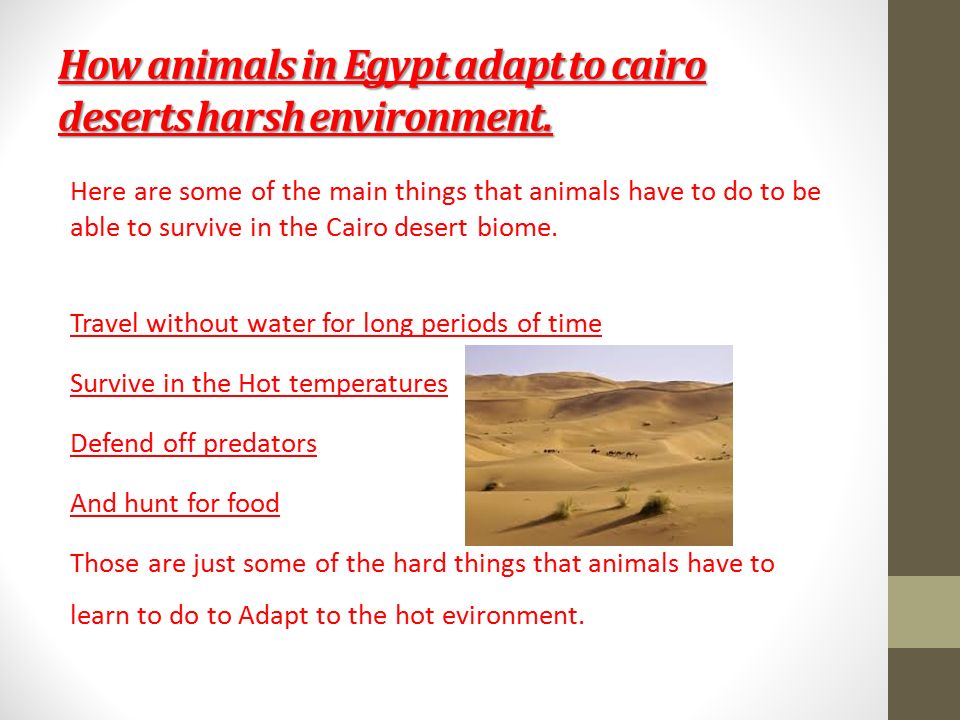 How animals in Egypt adapt to cairo deserts harsh environment.

Here are some of the main things that animals have to do to be able to survive in the Cairo desert biome.

Travel without water for long periods of time

Survive in the Hot temperatures

Defend off predators

And hunt for food

Those are just some of the hard things that animals have to learn to do to Adapt to the hot evironment.